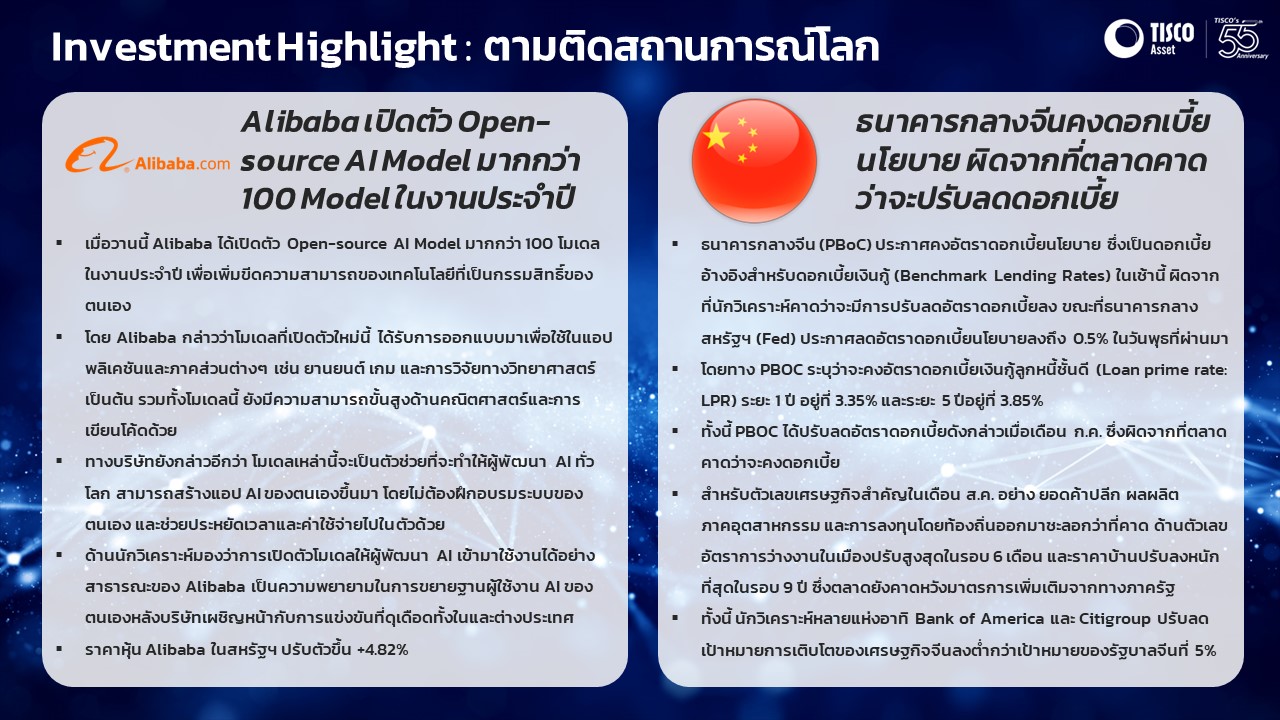 Investment Highlight : ตามติดสถานการณ์โลก

TISCO Asset

TISCO's 55 Anniversary

Alibaba.com

Alibaba เปิดตัว Open-source AI Model มากกว่า 100 Model ในงานประจำปี

▪ เมื่อวานนี้ Alibaba ได้เปิดตัว Open-source AI Model มากกว่า 100 โมเดล ในงานประจำปี เพื่อเพิ่มขีดความสามารถของเทคโนโลยีที่เป็นกรรมสิทธิ์ของตนเอง

▪ โดย Alibaba กล่าวว่าโมเดลที่เปิดตัวใหม่นี้ ได้รับการออกแบบมาเพื่อใช้ในแอปพลิเคชันและภาคส่วนต่างๆ เช่น ยานยนต์ เกม และการวิจัยทางวิทยาศาสตร์ เป็นต้น รวมทั้งโมเดลนี้ ยังมีความสามารถขั้นสูงด้านคณิตศาสตร์และการเขียนโค้ดด้วย

▪ ทางบริษัทยังกล่าวอีกว่า โมเดลเหล่านี้จะเป็นตัวช่วยที่จะทำให้ผู้พัฒนา AI ทั่วโลก สามารถสร้างแอป AI ของตนเองขึ้นมา โดยไม่ต้องฝึกอบรมระบบของตนเอง และช่วยประหยัดเวลาและค่าใช้จ่ายไปในตัวด้วย

▪ ด้านนักวิเคราะห์มองว่าการเปิดตัวโมเดลให้ผู้พัฒนา AI เข้ามาใช้งานได้อย่างสาธารณะของ Alibaba เป็นความพยายามในการขยายฐานผู้ใช้งาน AI ของตนเองหลังบริษัทเผชิญหน้ากับการแข่งขันที่ดุเดือดทั้งในและต่างประเทศ

▪ ราคาหุ้น Alibaba ในสหรัฐฯ ปรับตัวขึ้น +4.82%

ธนาคารกลางจีนคงดอกเบี้ยนโยบาย ผิดจากที่ตลาดคาดว่าจะปรับลดดอกเบี้ย

▪ ธนาคารกลางจีน (PBoC) ประกาศคงอัตราดอกเบี้ยนโยบาย ซึ่งเป็นดอกเบี้ยอ้างอิงสำหรับดอกเบี้ยเงินกู้ (Benchmark Lending Rates) ในเช้านี้ ผิดจากที่นักวิเคราะห์คาดว่าจะมีการปรับลดอัตราดอกเบี้ยลง ขณะที่ธนาคารกลางสหรัฐฯ (Fed) ประกาศลดอัตราดอกเบี้ยนโยบายลงถึง 0.5% ในวันพุธที่ผ่านมา

▪ โดยทาง PBOC ระบุว่าจะคงอัตราดอกเบี้ยเงินกู้ลูกหนี้ชั้นดี (Loan prime rate: LPR) ระยะ 1 ปี อยู่ที่ 3.35% และระยะ 5 ปีอยู่ที่ 3.85%

▪ ทั้งนี้ PBOC ได้ปรับลดอัตราดอกเบี้ยดังกล่าวเมื่อเดือน ก.ค. ซึ่งผิดจากที่ตลาดคาดว่าจะคงดอกเบี้ย

▪ สำหรับตัวเลขเศรษฐกิจสำคัญในเดือน ส.ค. อย่าง ยอดค้าปลีก ผลผลิตภาคอุตสาหกรรม และการลงทุนโดยท้องถิ่นออกมาชะลอกว่าที่คาด ด้านตัวเลขอัตราการว่างงานในเมืองปรับสูงสุดในรอบ 6 เดือน และราคาบ้านปรับลงหนักที่สุดในรอบ 9 ปี ซึ่งตลาดยังคาดหวังมาตรการเพิ่มเติมจากทางภาครัฐ

▪ ทั้งนี้ นักวิเคราะห์หลายแห่งอาทิ Bank of America และ Citigroup ปรับลดเป้าหมายการเติบโตของเศรษฐกิจจีนลงต่ำกว่าเป้าหมายของรัฐบาลจีนที่ 5%